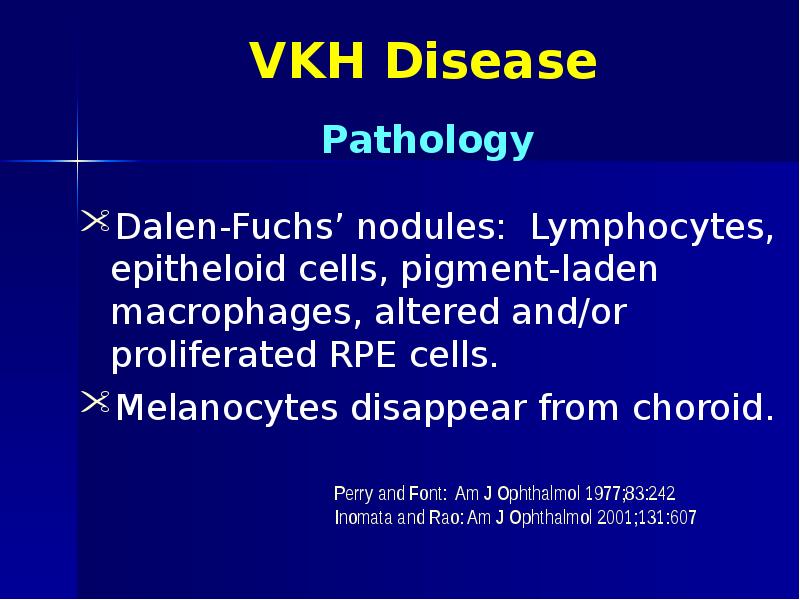 VKH Disease

Pathology

Dalen-Fuchs’ nodules: Lymphocytes, epitheloid cells, pigment-laden macrophages, altered and/or proliferated RPE cells.

Melanocytes disappear from choroid.

Perry and Font: Am J Ophthalmol 1977;83:242
Inomata and Rao: Am J Ophthalmol 2001;131:607